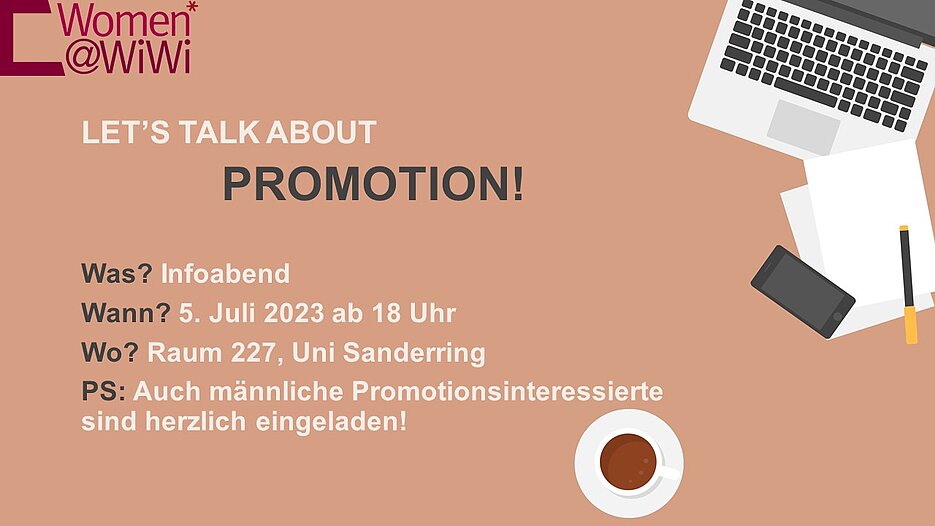 Women*
@WiWi

LET'S TALK ABOUT
PROMOTION!

Was? Infoabend
Wann? 5. Juli 2023 ab 18 Uhr
Wo? Raum 227, Uni Sanderring
PS: Auch männliche Promotionsinteressierte sind herzlich eingeladen!